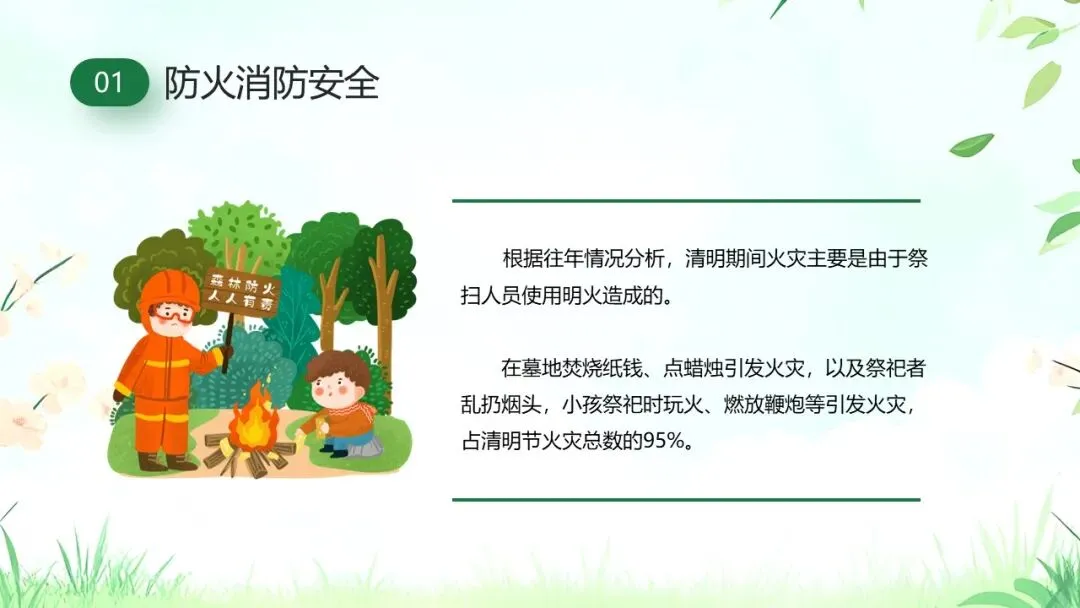 01 防火消防安全

森林防火
人人有责

根据往年情况分析，清明期间火灾主要是由于祭扫人员使用明火造成的。

在墓地焚烧纸钱、点蜡烛引发火灾，以及祭祀者乱扔烟头，小孩祭祀时玩火、燃放鞭炮等引发火灾，占清明节火灾总数的95%。